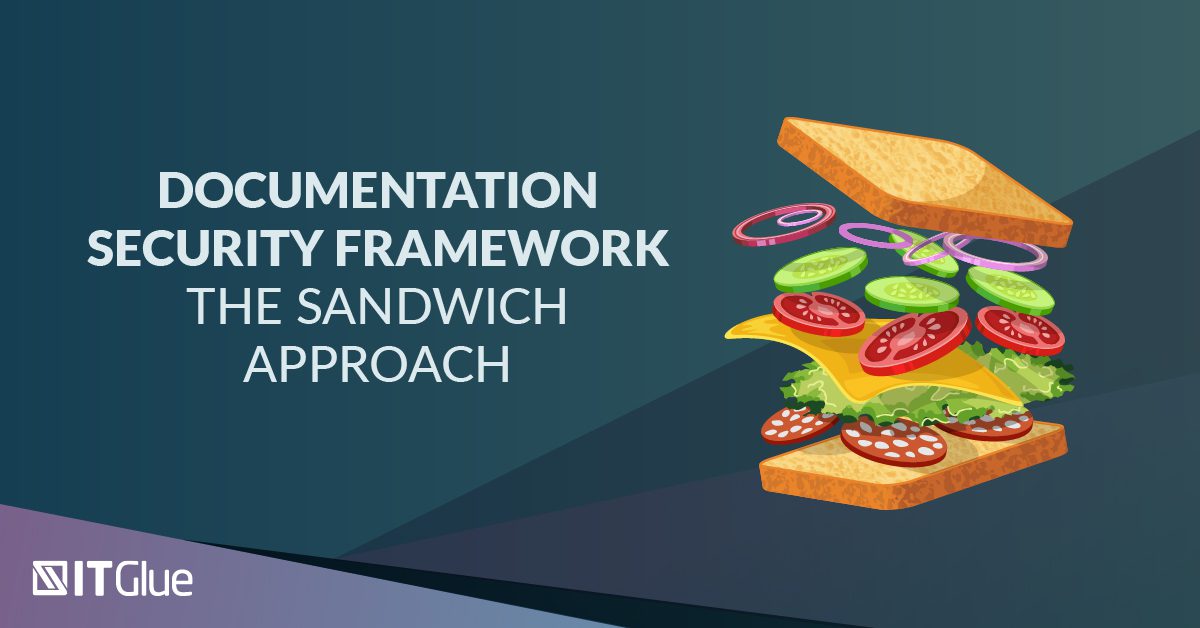 DOCUMENTATION SECURITY FRAMEWORK
THE SANDWICH APPROACH

ITGlue